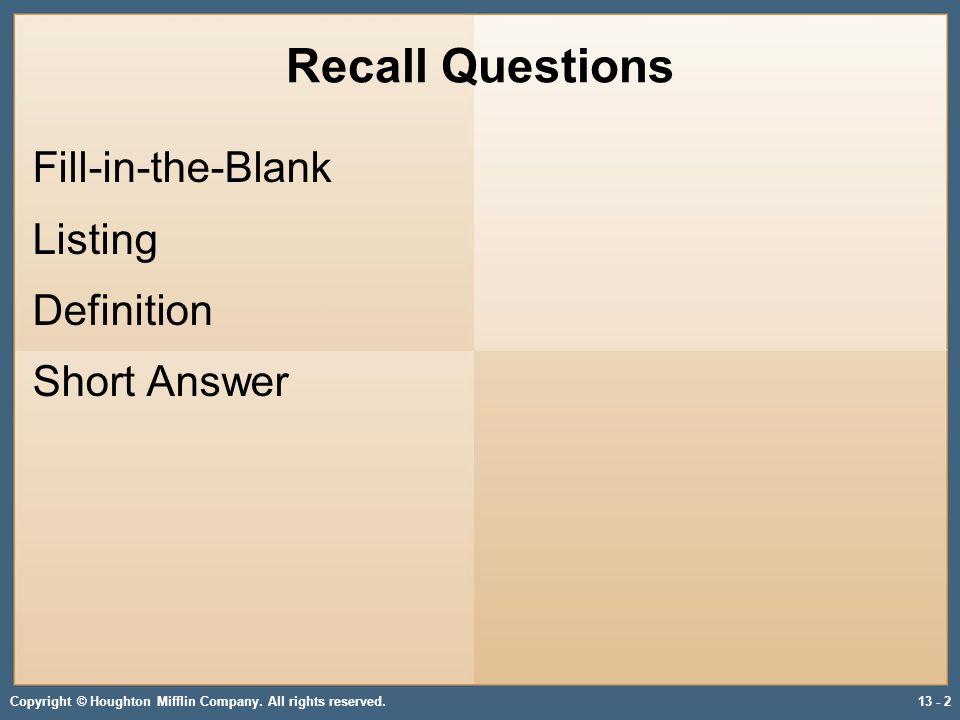 Recall Questions

Fill-in-the-Blank

Listing

Definition

Short Answer

Copyright © Houghton Mifflin Company. All rights reserved.

13 - 2